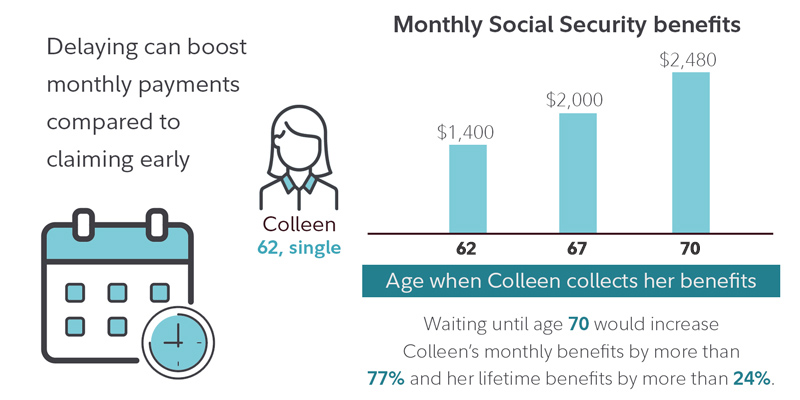 Delaying can boost monthly payments compared to claiming early

Colleen
62, single

Monthly Social Security benefits

$1,400
$2,000
$2,480

62
67
70

Age when Colleen collects her benefits

Waiting until age 70 would increase Colleen's monthly benefits by more than 77% and her lifetime benefits by more than 24%.